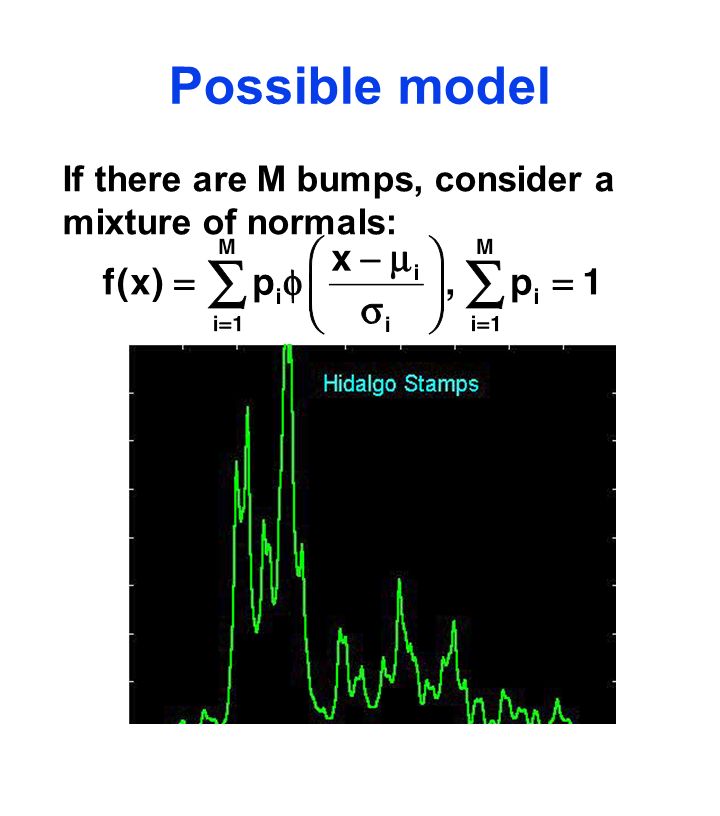 Possible model

If there are M bumps, consider a mixture of normals:

$f(x) = \sum_{i=1}^{M} p_i \phi\left(\frac{x - \mu_i}{\sigma_i}\right), \sum_{i=1}^{M} p_i = 1$

Hidalgo Stamps